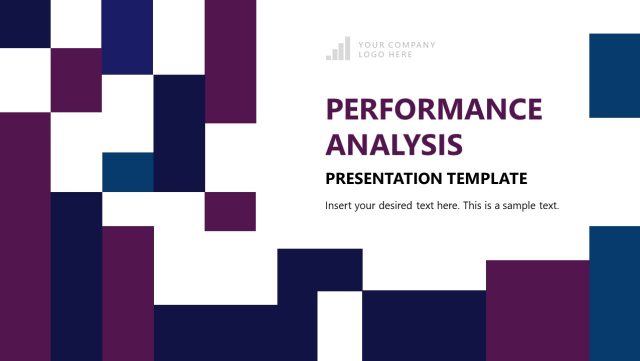 YOUR COMPANY
LOGO HERE

PERFORMANCE ANALYSIS

PRESENTATION TEMPLATE

Insert your desired text here. This is a sample text.